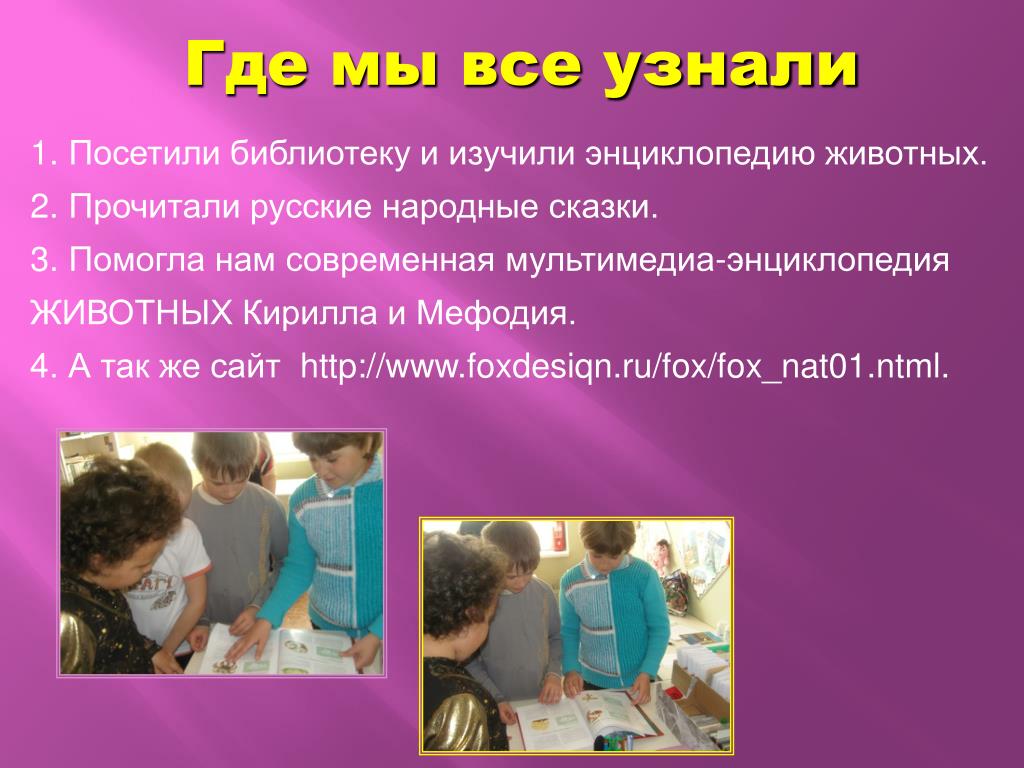 Где мы все узнали

1. Посетили библиотеку и изучили энциклопедию животных.

2. Прочитали русские народные сказки.

3. Помогла нам современная мультимедиа-энциклопедия ЖИВОТНЫХ Кирилла и Мефодия.

4. А так же сайт http://www.foxdesiqn.ru/fox/fox_nat01.ntml.